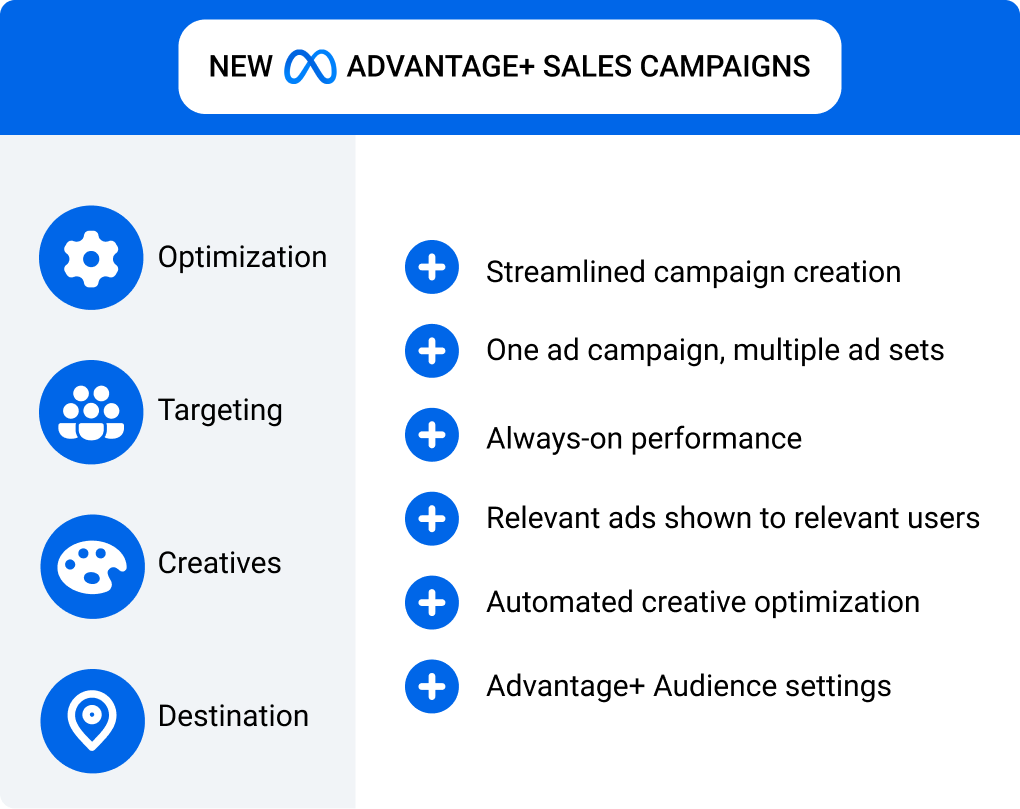 NEW ADVANTAGE+ SALES CAMPAIGNS

Optimization

Targeting

Creatives

Destination

Streamlined campaign creation

One ad campaign, multiple ad sets

Always-on performance

Relevant ads shown to relevant users

Automated creative optimization

Advantage+ Audience settings